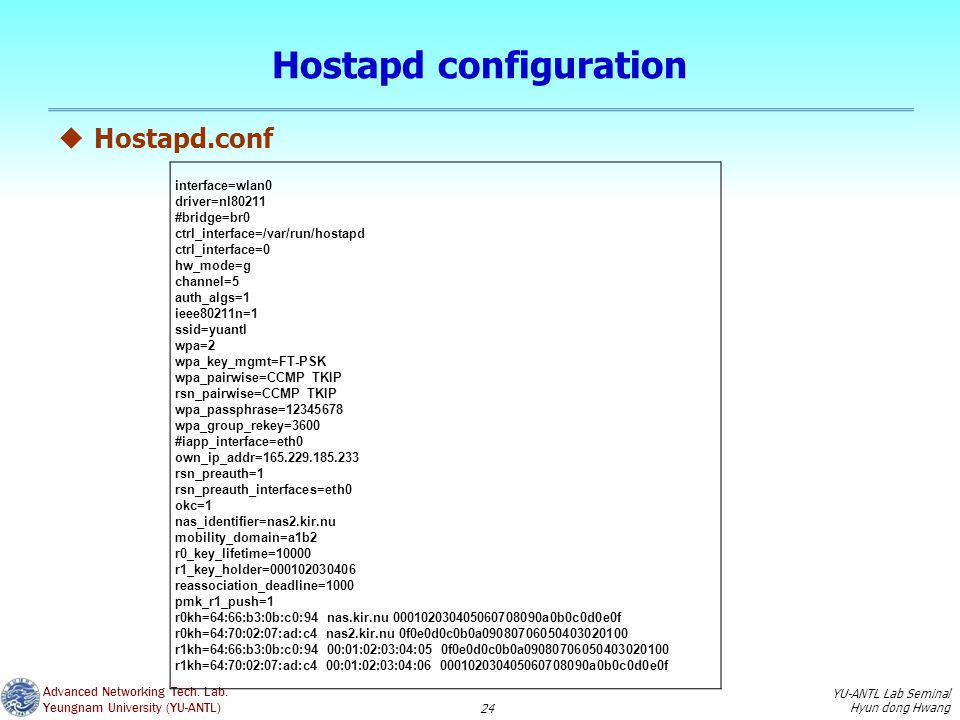 Hostapd configuration

◆ Hostapd.conf

interface=wlan0
driver=nl80211
#bridge=br0
ctrl_interface=/var/run/hostapd
ctrl_interface=0
hw_mode=g
channel=5
auth_algs=1
ieee80211n=1
ssid=yuantl
wpa=2
wpa_key_mgmt=FT-PSK
wpa_pairwise=CCMP TKIP
rsn_pairwise=CCMP TKIP
wpa_passphrase=12345678
wpa_group_rekey=3600
#iapp_interface=eth0
own_ip_addr=165.229.185.233
rsn_preauth=1
rsn_preauth_interfaces=eth0
okc=1
nas_identifier=nas2.kir.nu
mobility_domain=a1b2
r0_key_lifetime=10000
r1_key_holder=000102030406
reassociation_deadline=1000
pmk_r1_push=1
r0kh=64:66:b3:0b:c0:94 nas.kir.nu 000102030405060708090a0b0c0d0e0f
r0kh=64:70:02:07:ad:c4 nas2.kir.nu 0f0e0d0c0b0a09080706050403020100
r1kh=64:66:b3:0b:c0:94 00:01:02:03:04:05 0f0e0d0c0b0a09080706050403020100
r1kh=64:70:02:07:ad:c4 00:01:02:03:04:06 000102030405060708090a0b0c0d0e0f

Advanced Networking Tech. Lab.
Yeungnam University (YU-ANTL)

24

YU-ANTL Lab Seminal
Hyun dong Hwang